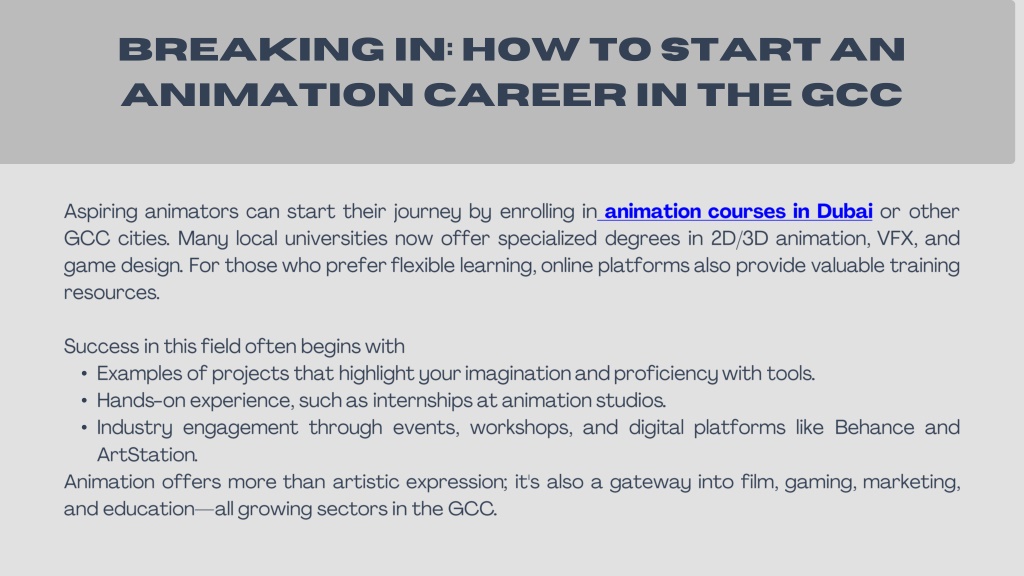 BREAKING IN: HOW TO START AN ANIMATION CAREER IN THE GCC

Aspiring animators can start their journey by enrolling in animation courses in Dubai or other GCC cities. Many local universities now offer specialized degrees in 2D/3D animation, VFX, and game design. For those who prefer flexible learning, online platforms also provide valuable training resources.

Success in this field often begins with
• Examples of projects that highlight your imagination and proficiency with tools.
• Hands-on experience, such as internships at animation studios.
• Industry engagement through events, workshops, and digital platforms like Behance and ArtStation.
Animation offers more than artistic expression; it's also a gateway into film, gaming, marketing, and education—all growing sectors in the GCC.